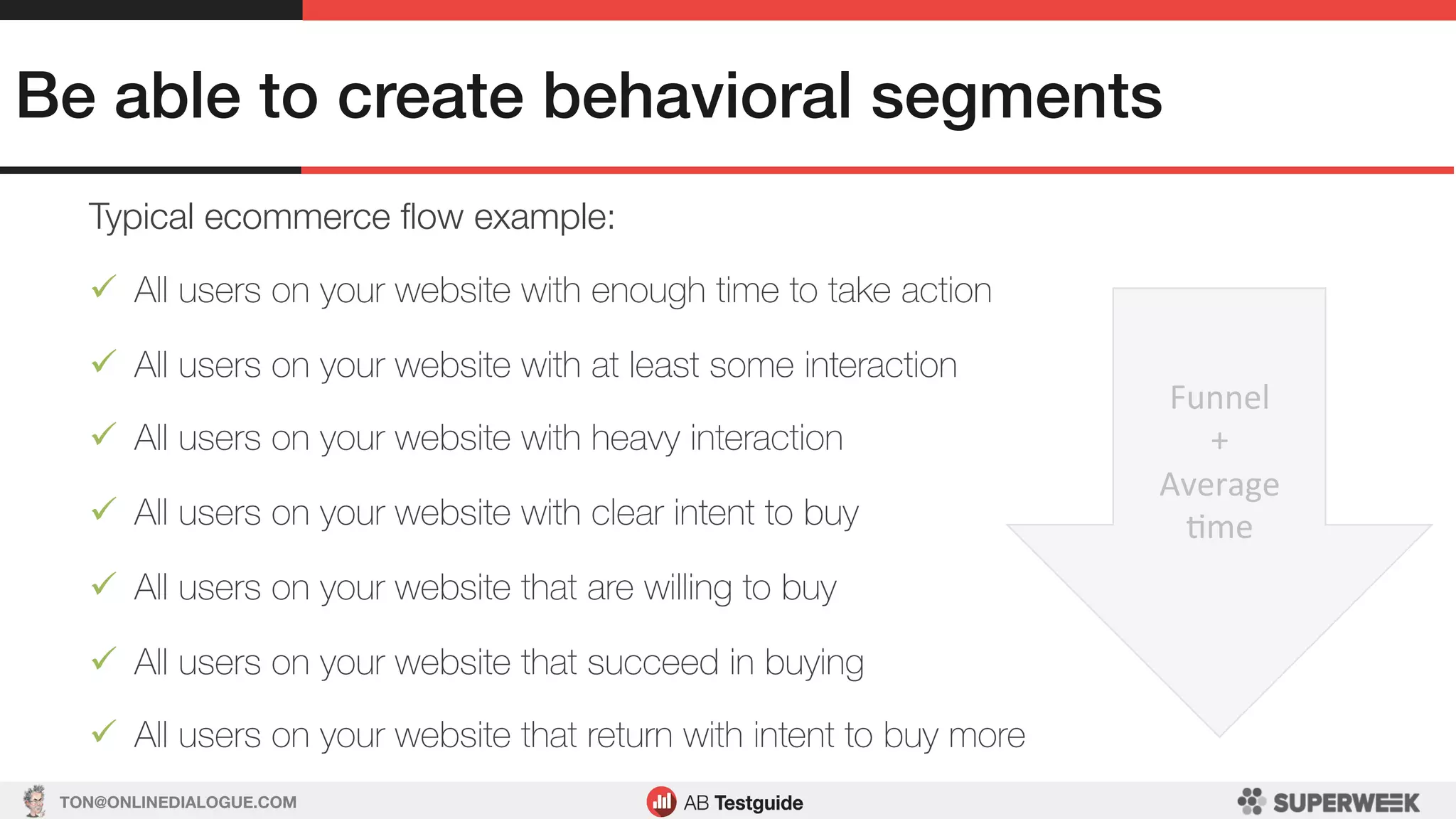 Be able to create behavioral segments

Typical ecommerce flow example:

✓ All users on your website with enough time to take action

✓ All users on your website with at least some interaction

✓ All users on your website with heavy interaction

✓ All users on your website with clear intent to buy

✓ All users on your website that are willing to buy

✓ All users on your website that succeed in buying

✓ All users on your website that return with intent to buy more

Funnel
+
Average
time

TON@ONLINEDIALOGUE.COM

AB Testguide

SUPERWEEK